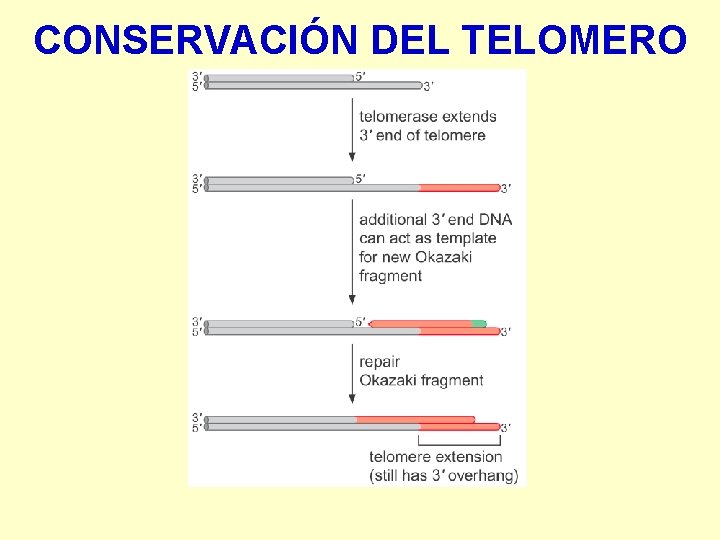 CONSERVACIÓN DEL TELOMERO

3′ 5′
5′ 3′

telomerase extends 3′ end of telomere

3′ 5′
5′ 3′

additional 3′ end DNA can act as template for new Okazaki fragment

3′ 5′
5′ 3′

repair Okazaki fragment

3′
5′ 3′

telomere extension (still has 3′ overhang)